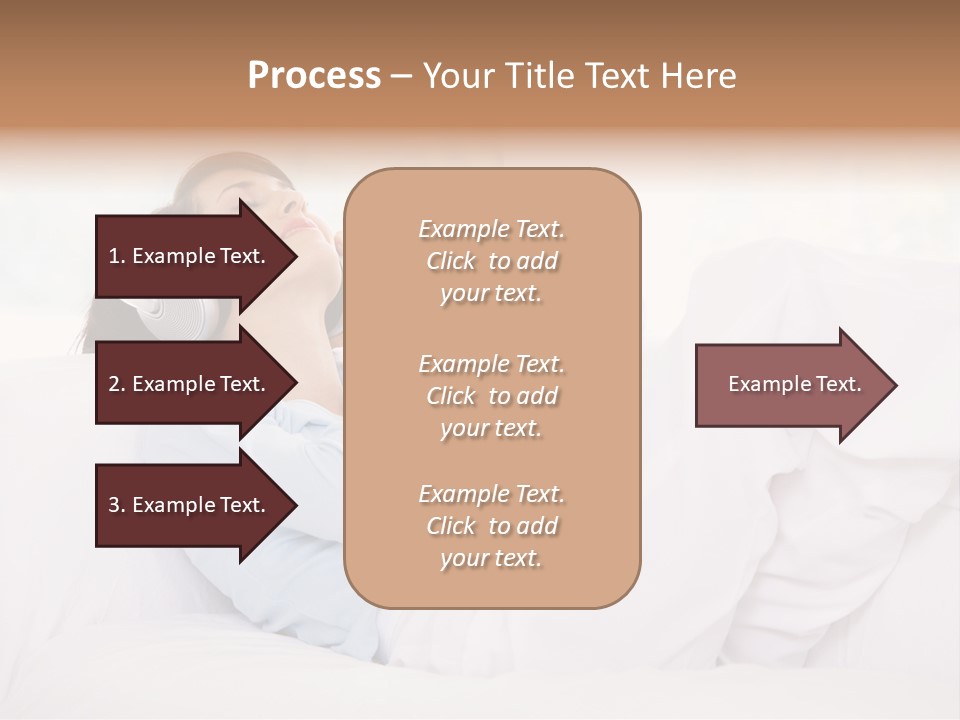 Process – Your Title Text Here

1. Example Text.

2. Example Text.

3. Example Text.

Example Text. Click to add your text.

Example Text. Click to add your text.

Example Text. Click to add your text.

Example Text.